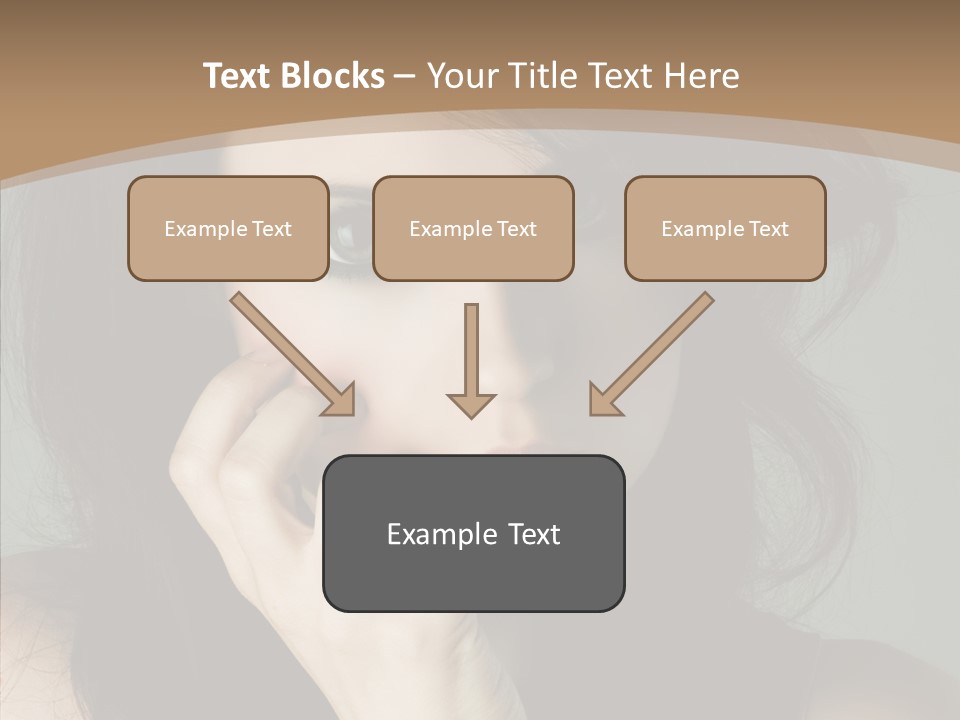 Text Blocks – Your Title Text Here

Example Text

Example Text

Example Text

Example Text